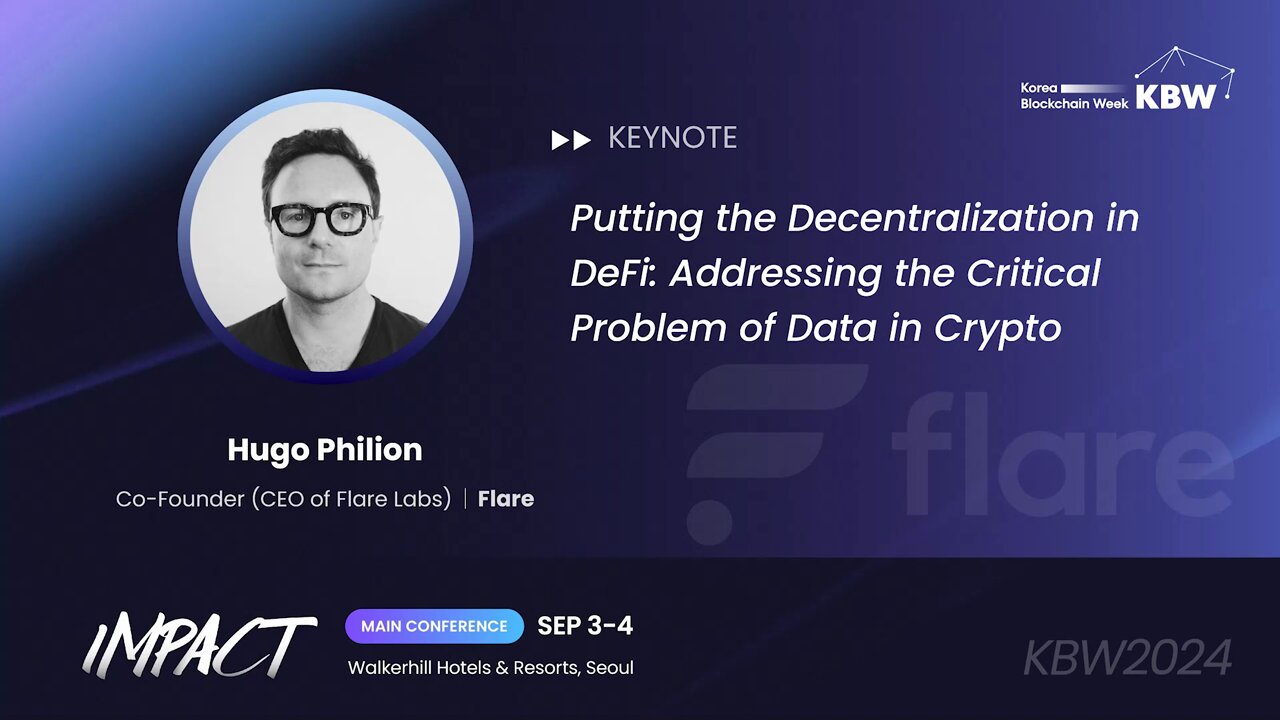 Korea Blockchain Week KBW

KEYNOTE

Putting the Decentralization in DeFi: Addressing the Critical Problem of Data in Crypto

flare

Hugo Philion

Co-Founder (CEO of Flare Labs) | Flare

IMPACT

MAIN CONFERENCE SEP 3-4

Walkerhill Hotels & Resorts, Seoul

KBW2024